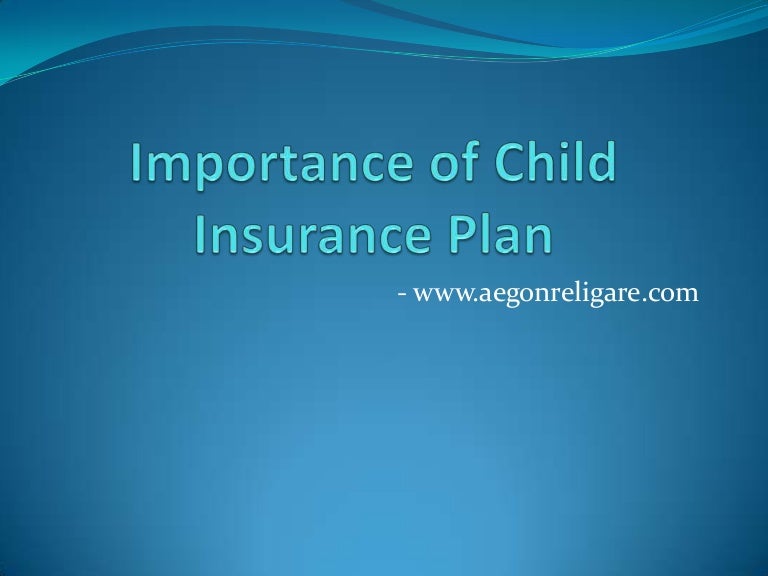 Importance of Child Insurance Plan

- www.aegonreligare.com